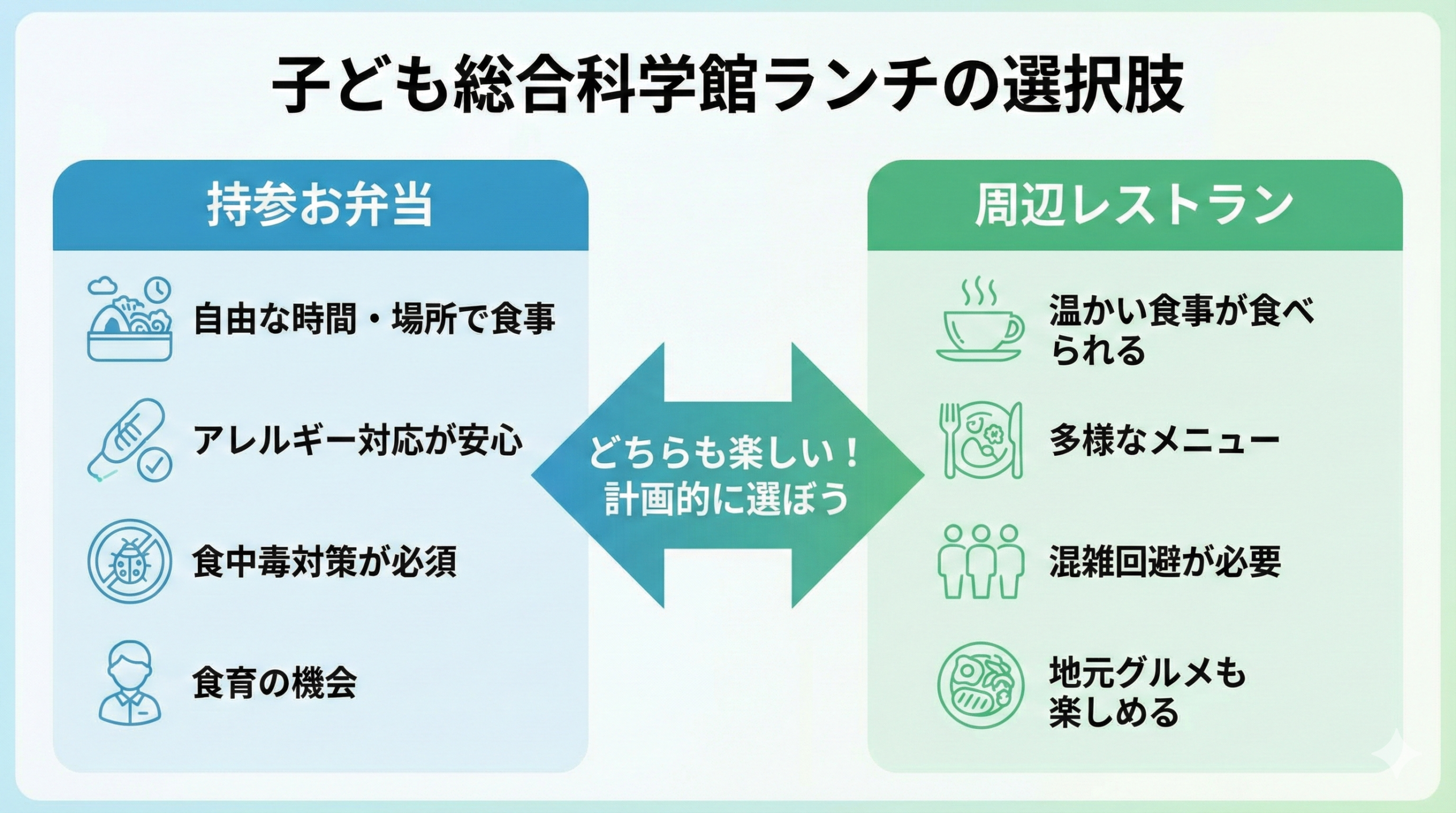 子ども総合科学館ランチの選択肢

持参お弁当

自由な時間・場所で食事

アレルギー対応が安心

食中毒対策が必須

食育の機会

どちらも楽しい！
計画的に選ぼう

周辺レストラン

温かい食事が食べられる

多様なメニュー

混雑回避が必要

地元グルメも楽しめる